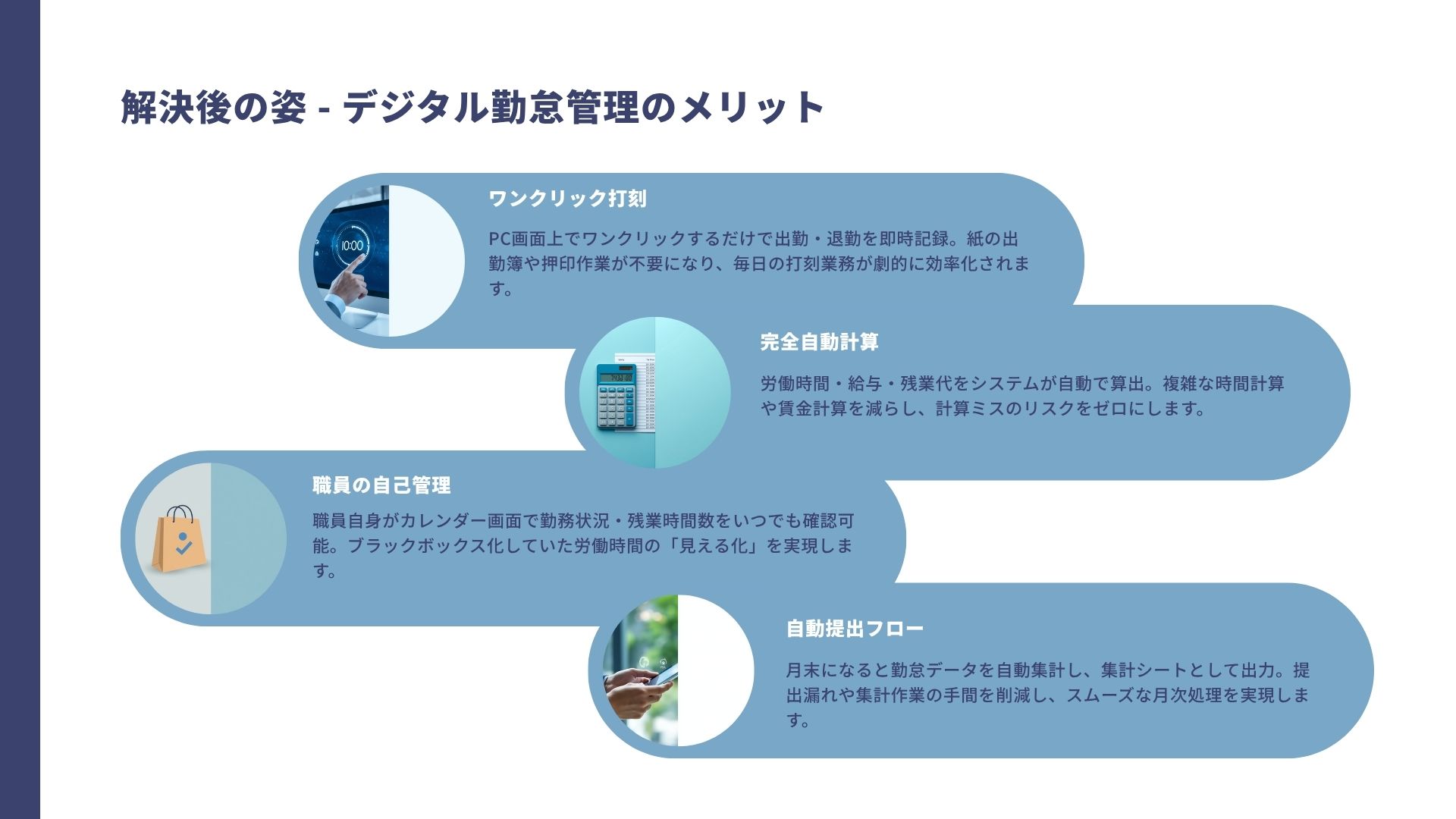 解決後の姿 - デジタル勤怠管理のメリット

10:00

ワンクリック打刻

PC画面上でワンクリックするだけで出勤・退勤を即時記録。紙の出勤簿や押印作業が不要になり、毎日の打刻業務が劇的に効率化されます。

完全自動計算

労働時間・給与・残業代をシステムが自動で算出。複雑な時間計算や賃金計算を減らし、計算ミスのリスクをゼロにします。

職員の自己管理

職員自身がカレンダー画面で勤務状況・残業時間数をいつでも確認可能。ブラックボックス化していた労働時間の「見える化」を実現します。

自動提出フロー

月末になると勤怠データを自動集計し、集計シートとして出力。提出漏れや集計作業の手間を削減し、スムーズな月次処理を実現します。